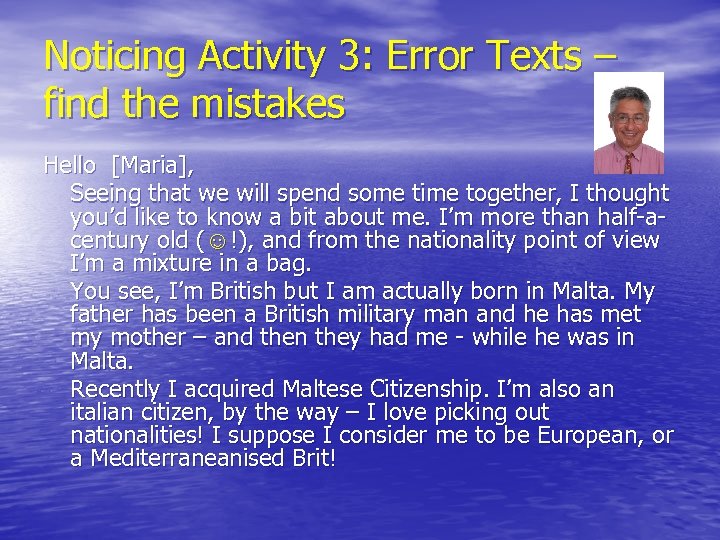 Noticing Activity 3: Error Texts – find the mistakes

Hello [Maria],

Seeing that we will spend some time together, I thought you'd like to know a bit about me. I'm more than half-a-century old (☺!), and from the nationality point of view I'm a mixture in a bag.

You see, I'm British but I am actually born in Malta. My father has been a British military man and he has met my mother – and then they had me - while he was in Malta.

Recently I acquired Maltese Citizenship. I'm also an italian citizen, by the way – I love picking out nationalities! I suppose I consider me to be European, or a Mediterraneanised Brit!